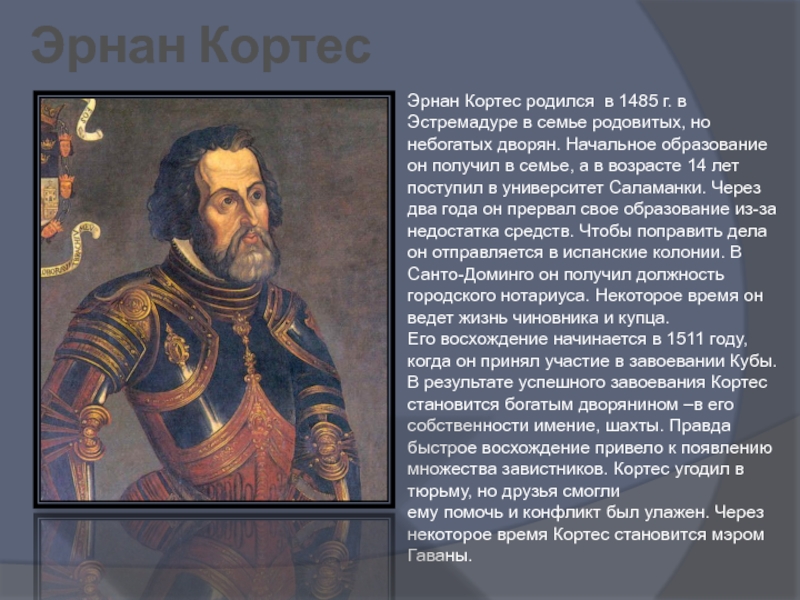 Эрнан Кортес

Эрнан Кортес родился в 1485 г. в Эстремадуре в семье родовитых, но небогатых дворян. Начальное образование он получил в семье, а в возрасте 14 лет поступил в университет Саламанки. Через два года он прервал свое образование из-за недостатка средств. Чтобы поправить дела он отправляется в испанские колонии. В Санто-Доминго он получил должность городского нотариуса. Некоторое время он ведет жизнь чиновника и купца.
Его восхождение начинается в 1511 году, когда он принял участие в завоевании Кубы. В результате успешного завоевания Кортес становится богатым дворянином –в его собственности имение, шахты. Правда быстрое восхождение привело к появлению множества завистников. Кортес угодил в тюрьму, но друзья смогли ему помочь и конфликт был улажен. Через некоторое время Кортес становится мэром Гаваны.